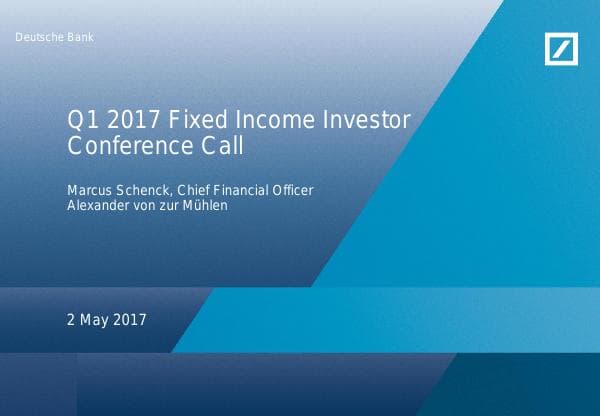 Deutsche Bank

Q1 2017 Fixed Income Investor Conference Call

Marcus Schenck, Chief Financial Officer
Alexander von zur Mühlen

2 May 2017